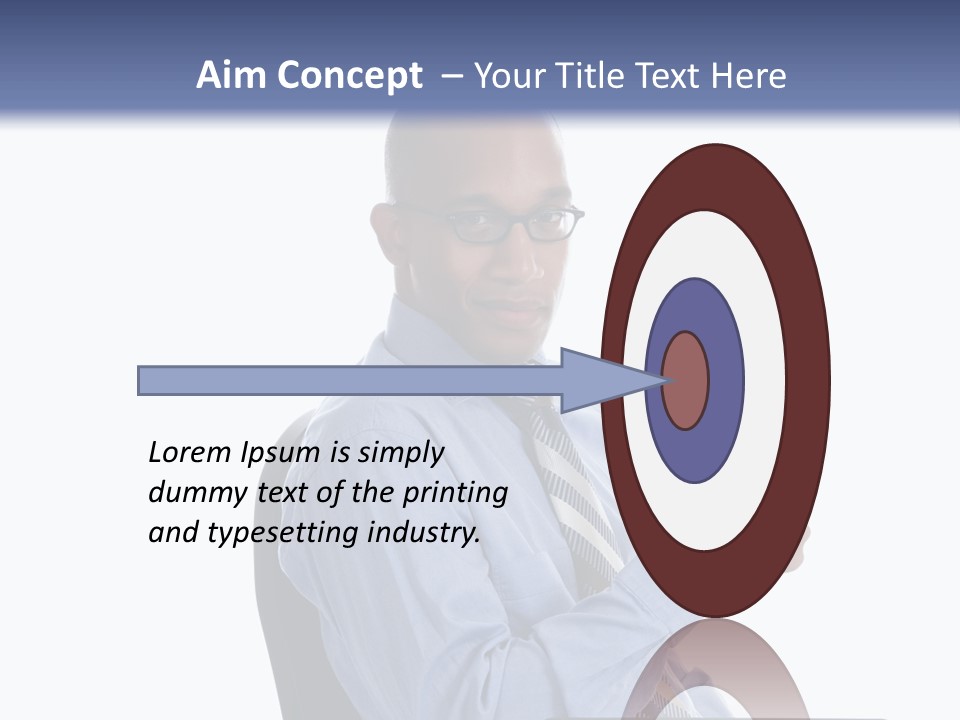 Aim Concept – Your Title Text Here

Lorem Ipsum is simply dummy text of the printing and typesetting industry.